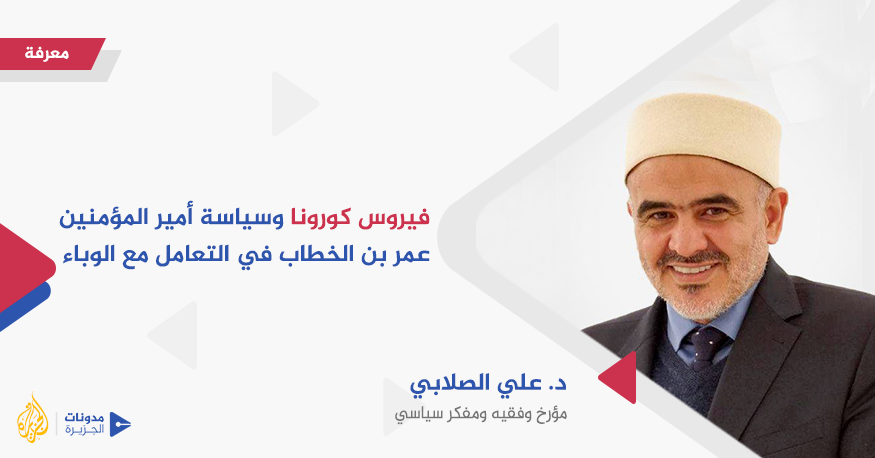 معرفة

فيروس كورونا وسياسة أمير المؤمنين عمر بن الخطاب في التعامل مع الوباء

د. علي الصلابي
مؤرخ وفقيه ومفكر سياسي

مدونات الجزيرة